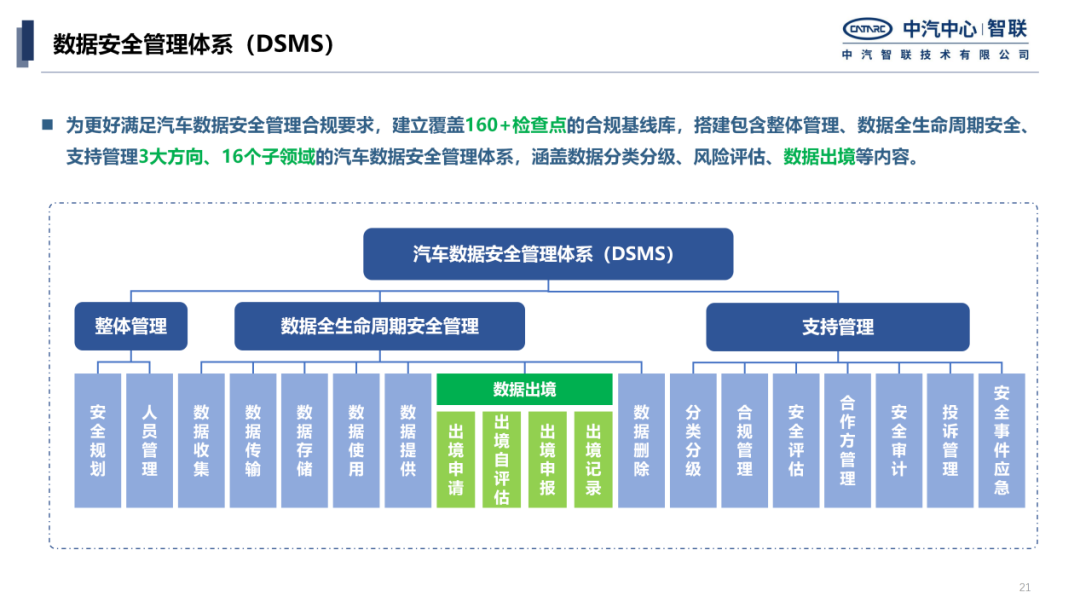 数据安全管理体系（DSMS）

CATARC 中汽中心 | 智联
中汽智联技术有限公司

■ 为更好满足汽车数据安全管理合规要求，建立覆盖160+检查点的合规基线库，搭建包含整体管理、数据全生命周期安全、支持管理3大方向、16个子领域的汽车数据安全管理体系，涵盖数据分类分级、风险评估、数据出境等内容。

汽车数据安全管理体系（DSMS）

整体管理

数据全生命周期安全管理

支持管理

安全规划

人员管理

数据收集

数据传输

数据存储

数据使用

数据提供

数据出境

出境申请

出境自评估

出境申报

出境记录

数据删除

分类分级

合规管理

安全评估

合作方管理

安全审计

投诉管理

安全事件应急

21